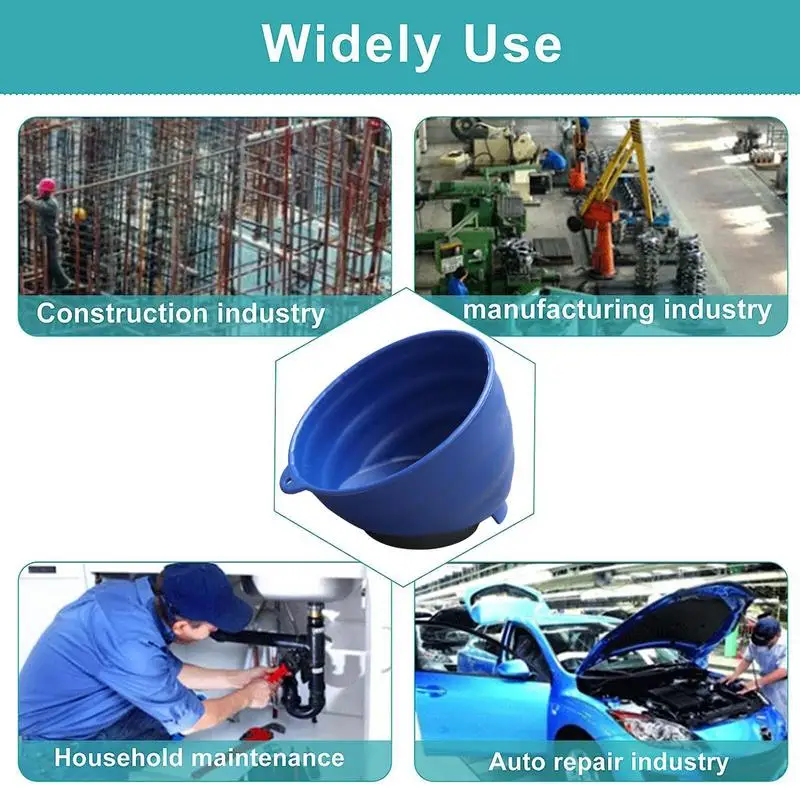 Widely Use

Construction industry

manufacturing industry

Household maintenance

Auto repair industry